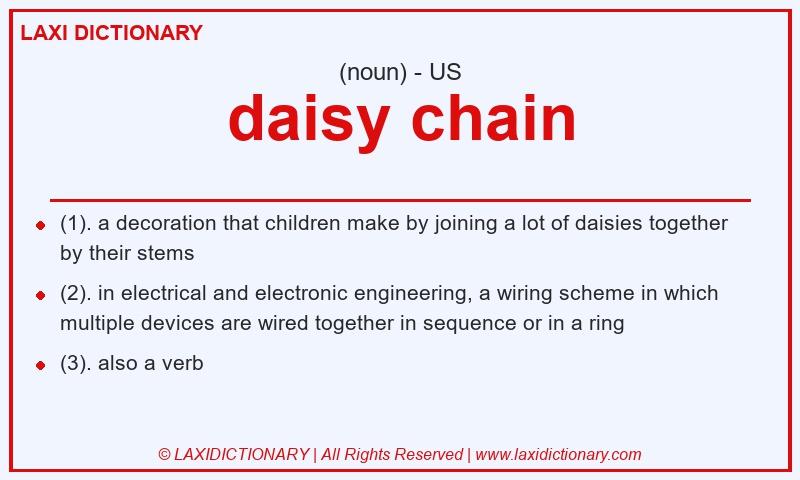 LAXI DICTIONARY

(noun) - US

daisy chain

- (1). a decoration that children make by joining a lot of daisies together by their stems
- (2). in electrical and electronic engineering, a wiring scheme in which multiple devices are wired together in sequence or in a ring
- (3). also a verb

© LAXIDICTIONARY | All Rights Reserved | www.laxidictionary.com